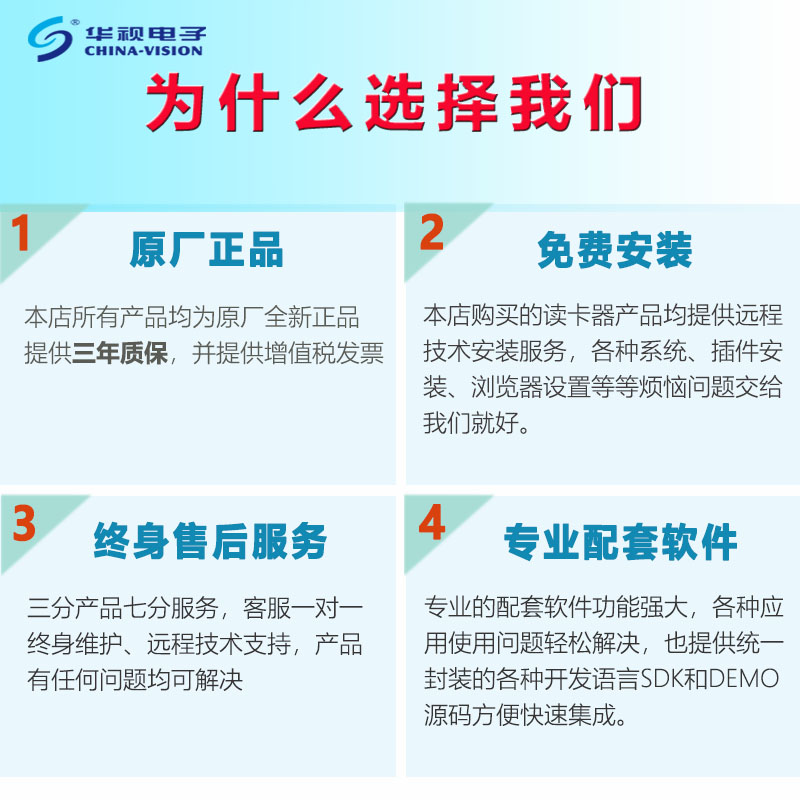 华视电子
CHINA-VISION

为什么选择我们

1
原厂正品

本店所有产品均为原厂全新正品提供三年质保，并提供增值税发票

2
免费安装

本店购买的读卡器产品均提供远程技术安装服务，各种系统、插件安装、浏览器设置等等烦恼问题交给我们就好。

3
终身售后服务

三分产品七分服务，客服一对一终身维护、远程技术支持，产品有任何问题均可解决

4
专业配套软件

专业的配套软件功能强大，各种应用使用问题轻松解决，也提供统一封装的各种开发语言SDK和DEMO源码方便快速集成。